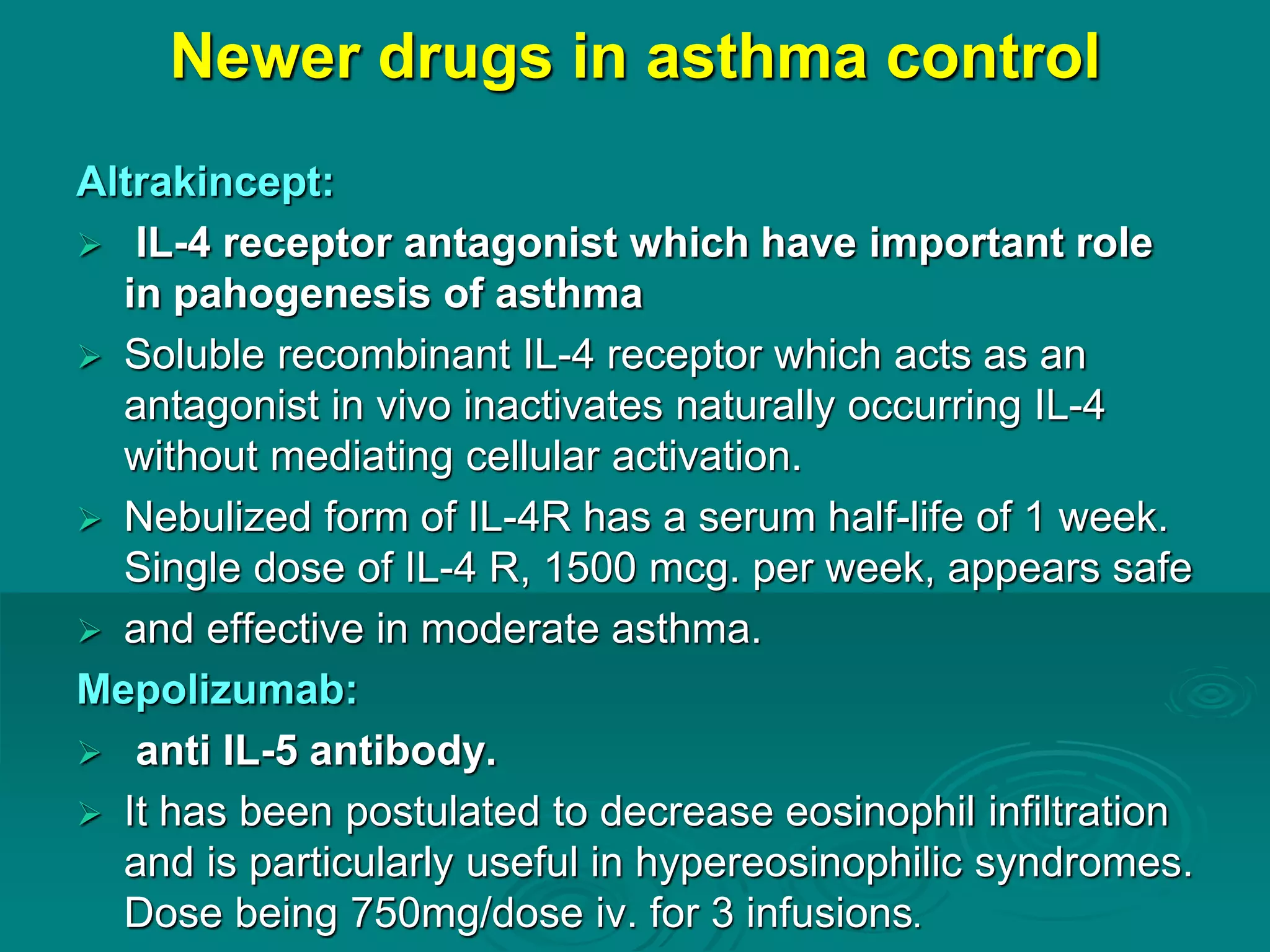 Newer drugs in asthma control

Altrakincept:

➢ IL-4 receptor antagonist which have important role in pahogenesis of asthma

➢ Soluble recombinant IL-4 receptor which acts as an antagonist in vivo inactivates naturally occurring IL-4 without mediating cellular activation.

➢ Nebulized form of IL-4R has a serum half-life of 1 week. Single dose of IL-4 R, 1500 mcg. per week, appears safe

➢ and effective in moderate asthma.

Mepolizumab:

➢ anti IL-5 antibody.

➢ It has been postulated to decrease eosinophil infiltration and is particularly useful in hypereosinophilic syndromes. Dose being 750mg/dose iv. for 3 infusions.